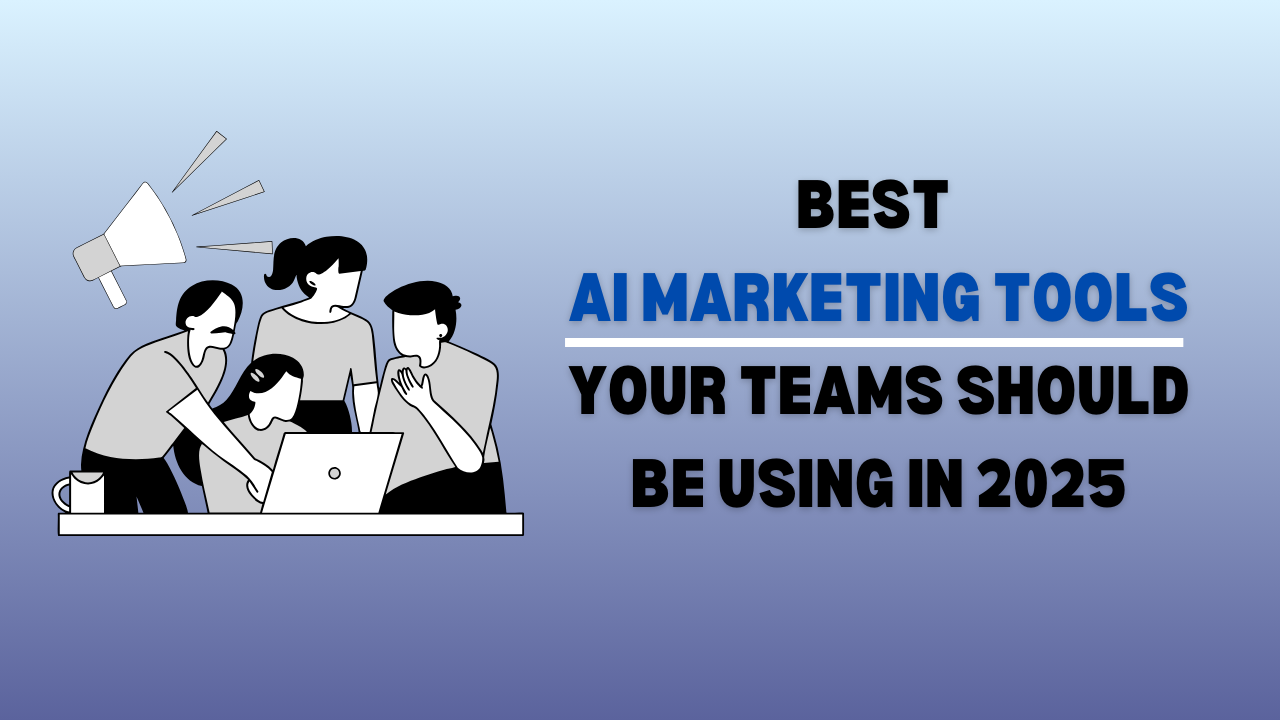 BEST
AI MARKETING TOOLS
YOUR TEAMS SHOULD
BE USING IN 2025